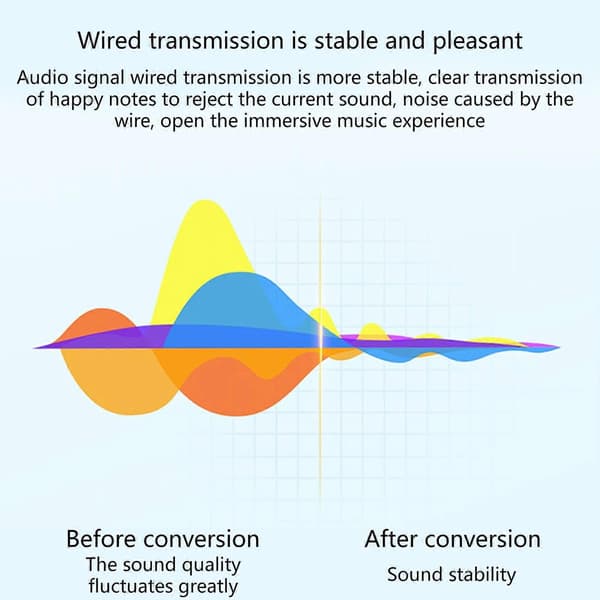 Wired transmission is stable and pleasant

Audio signal wired transmission is more stable, clear transmission of happy notes to reject the current sound, noise caused by the wire, open the immersive music experience

Before conversion
The sound quality fluctuates greatly

After conversion
Sound stability